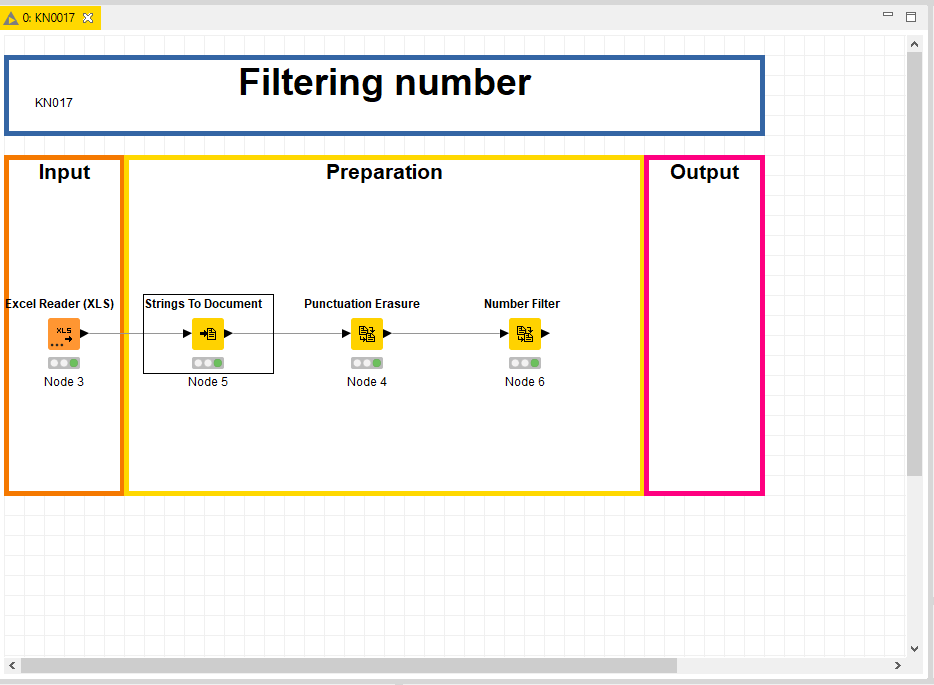 0: KN0017

Filtering number

KN017

Input

Preparation

Output

Excel Reader (XLS)

XLS

Node 3

Strings To Document

Node 5

Punctuation Erasure

Node 4

Number Filter

Node 6